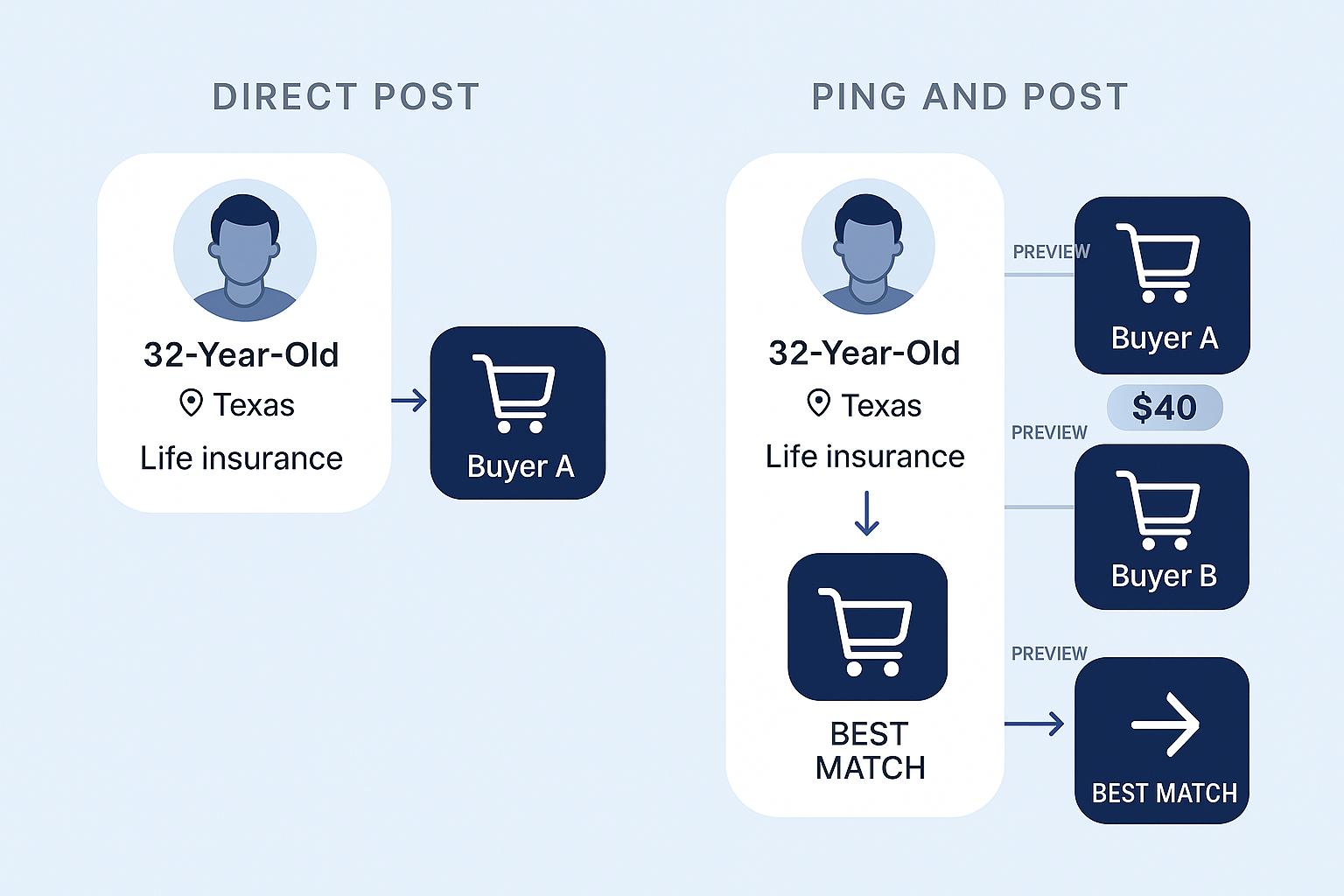 DIRECT POST

32-Year-Old

Texas

Life insurance

Buyer A

PING AND POST

32-Year-Old

Texas

Life insurance

BEST MATCH

PREVIEW

Buyer A

$40

PREVIEW

Buyer B

PREVIEW

BEST MATCH